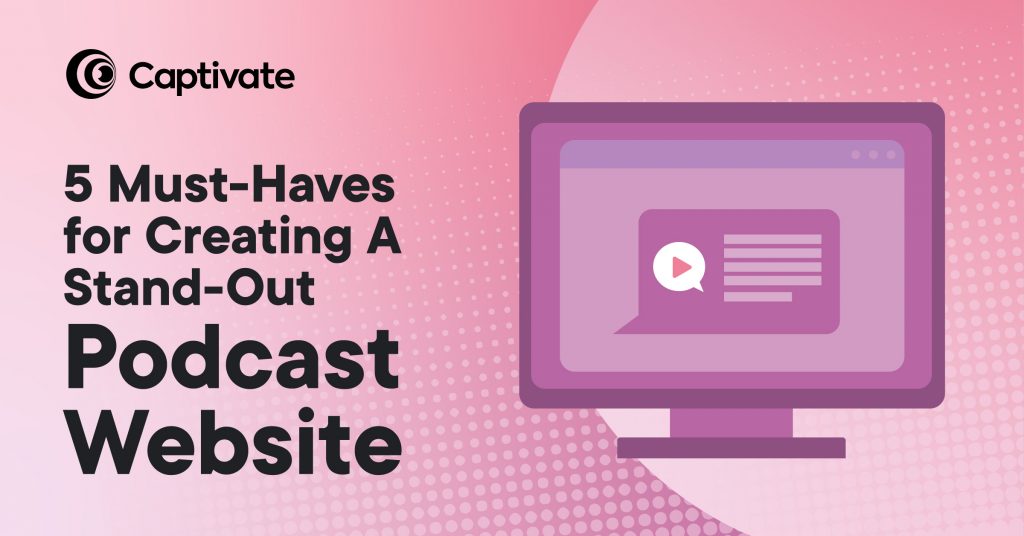 Captivate

5 Must-Haves for Creating A Stand-Out Podcast Website